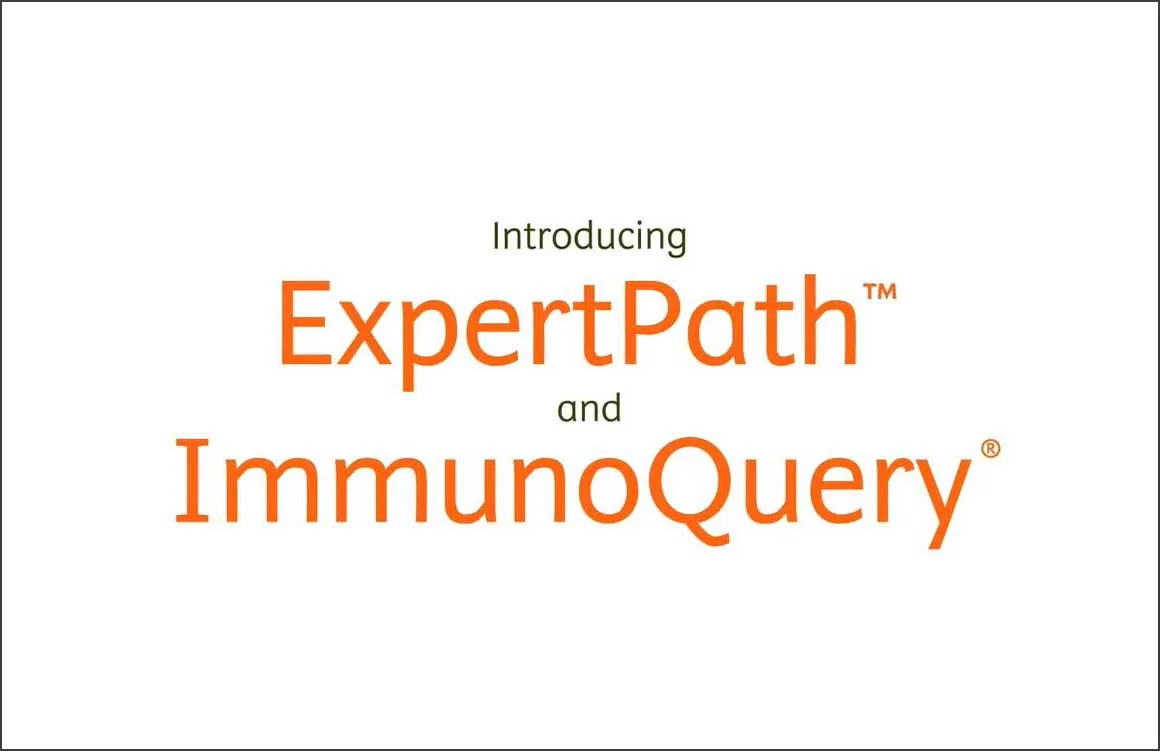 Introducing
ExpertPath™
and
ImmunoQuery®